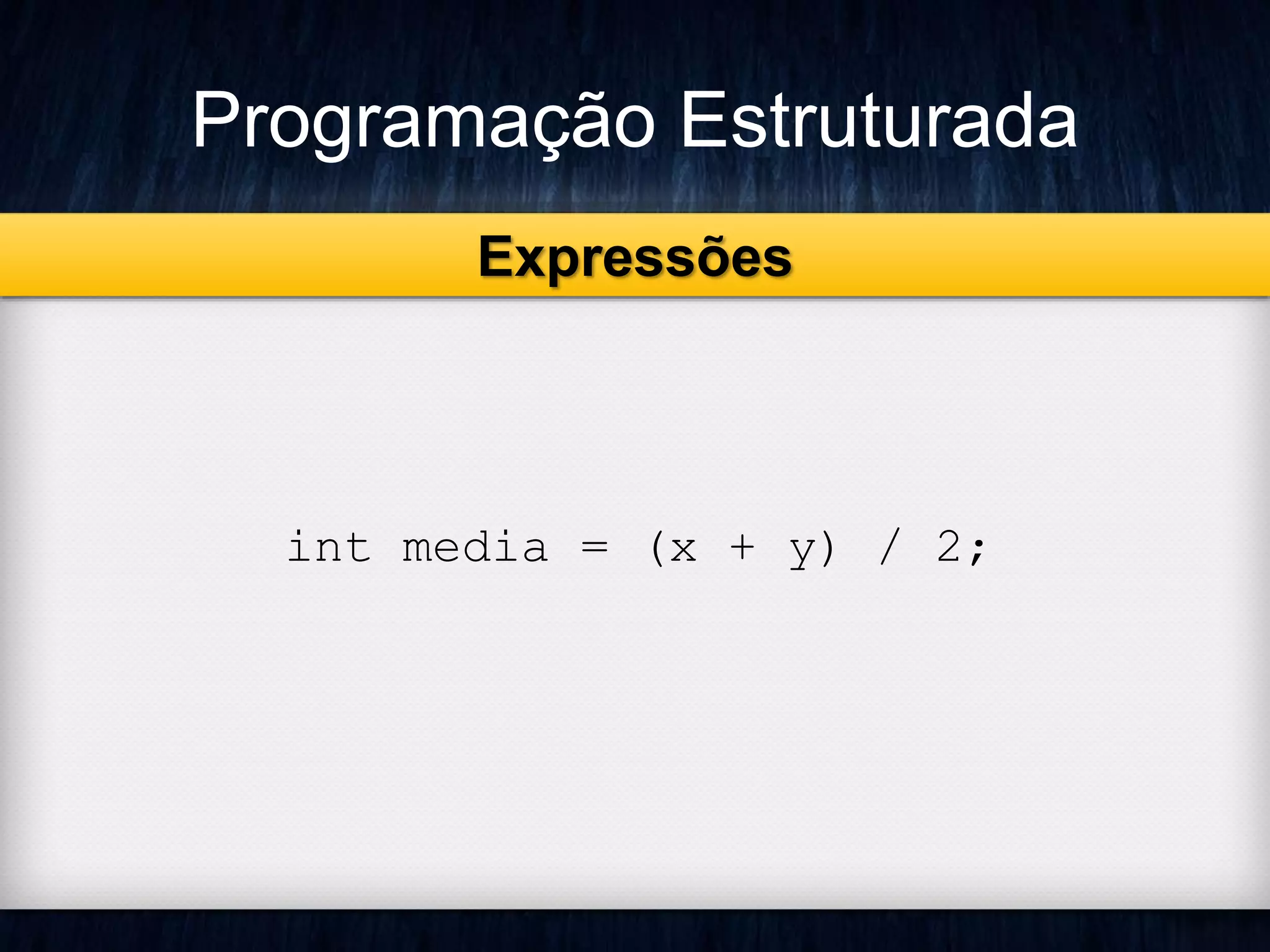 Programação Estruturada

Expressões

int media = (x + y) / 2;